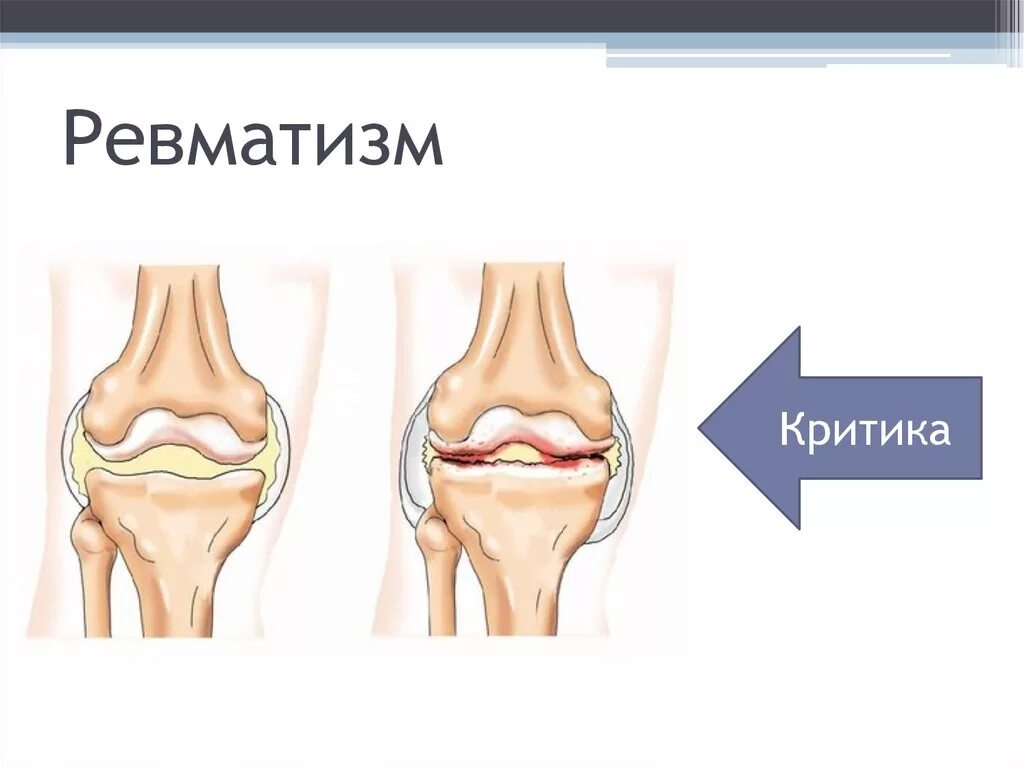 Ревматизм

Критика